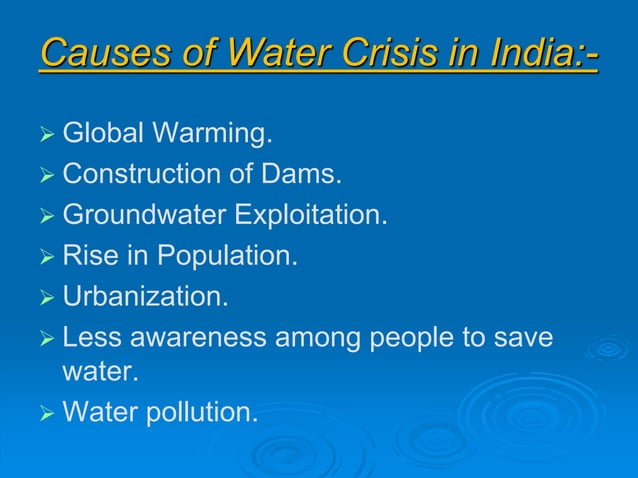 Causes of Water Crisis in India:-

➢ Global Warming.
➢ Construction of Dams.
➢ Groundwater Exploitation.
➢ Rise in Population.
➢ Urbanization.
➢ Less awareness among people to save water.
➢ Water pollution.